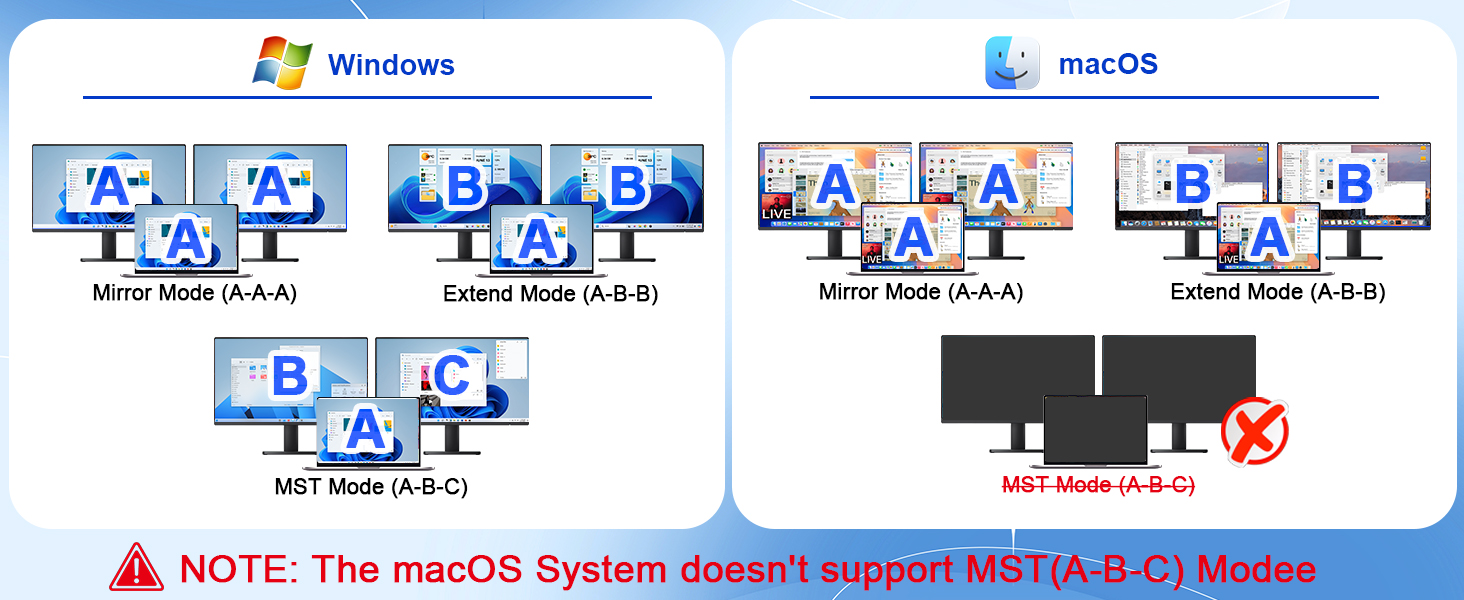 Windows

A A A
Mirror Mode (A-A-A)

B B A
Extend Mode (A-B-B)

B C A
MST Mode (A-B-C)

macOS

A A A
LIVE LIVE
Mirror Mode (A-A-A)

B B A
LIVE
Extend Mode (A-B-B)

MST Mode (A-B-C)

NOTE: The macOS System doesn't support MST(A-B-C) Modee